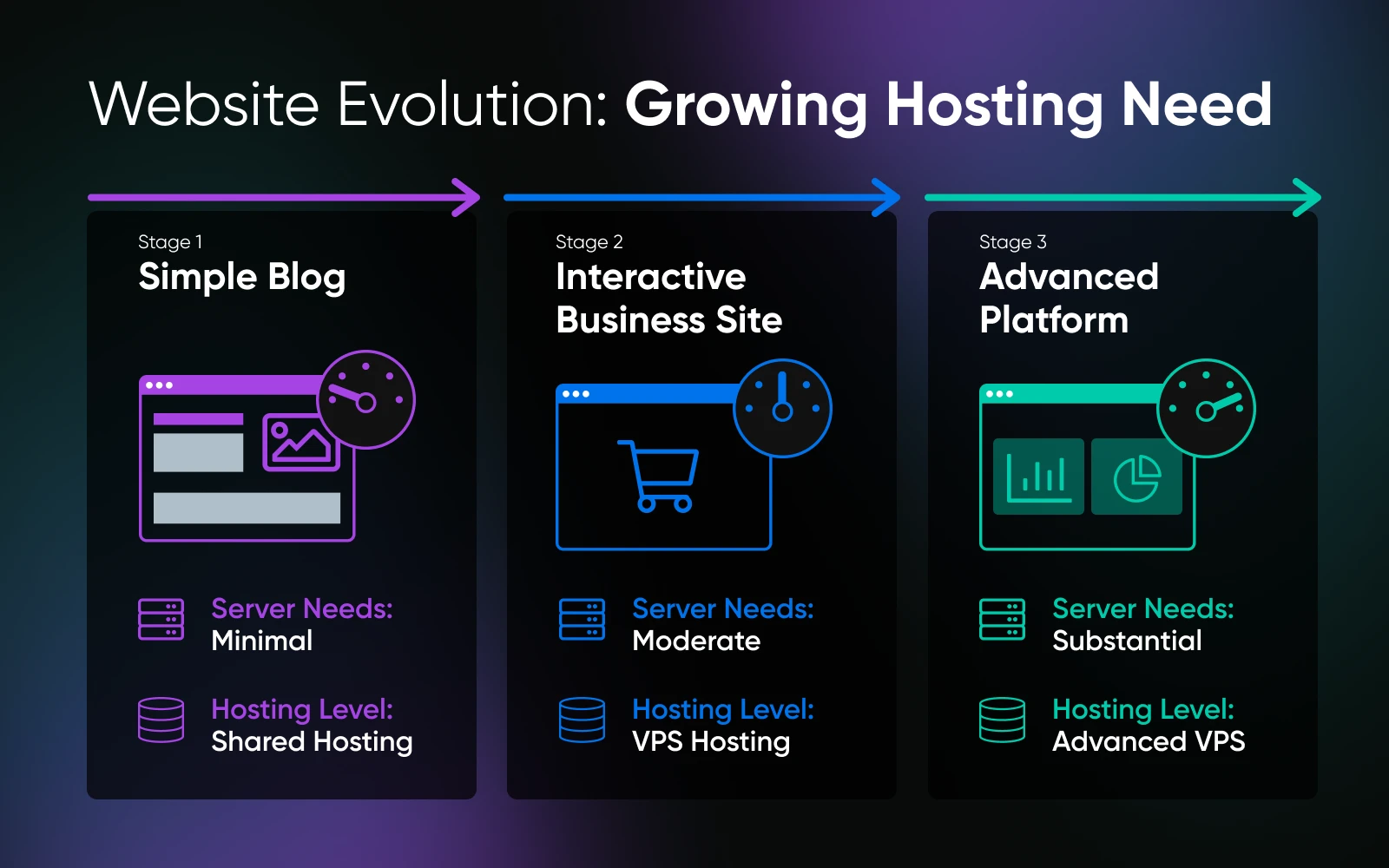 Website Evolution: Growing Hosting Need

Stage 1
Simple Blog

Server Needs:
Minimal

Hosting Level:
Shared Hosting

Stage 2
Interactive Business Site

Server Needs:
Moderate

Hosting Level:
VPS Hosting

Stage 3
Advanced Platform

Server Needs:
Substantial

Hosting Level:
Advanced VPS